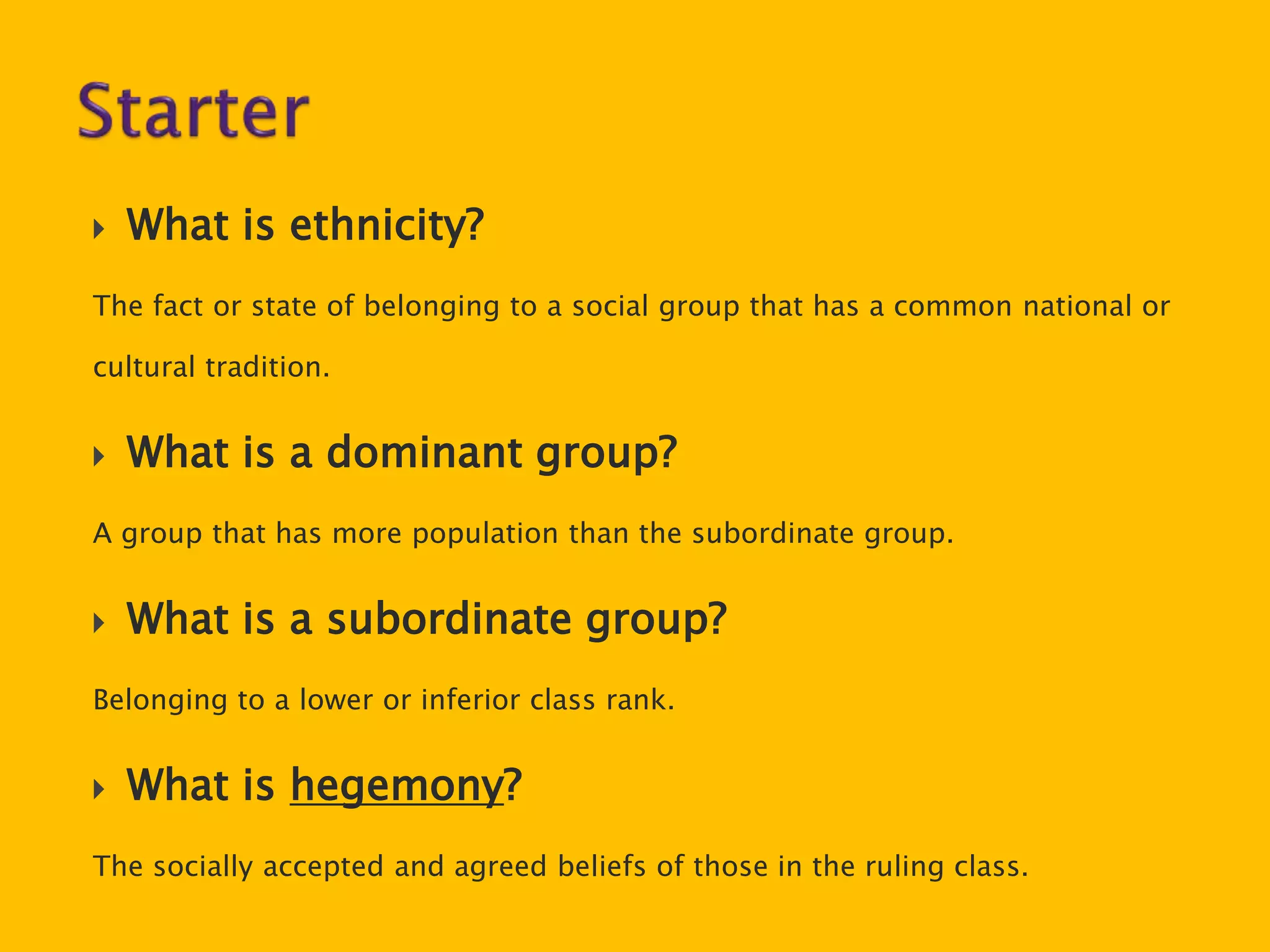 Starter

What is ethnicity?

The fact or state of belonging to a social group that has a common national or cultural tradition.

What is a dominant group?

A group that has more population than the subordinate group.

What is a subordinate group?

Belonging to a lower or inferior class rank.

What is hegemony?

The socially accepted and agreed beliefs of those in the ruling class.